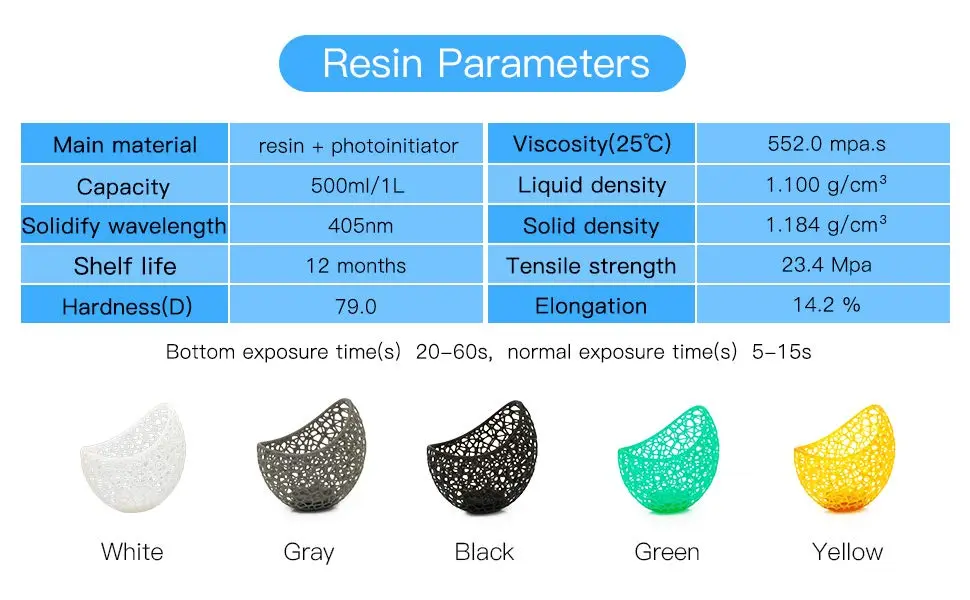 Resin Parameters

| Main material | resin + photoinitiator | Viscosity(25℃) | 552.0 mpa.s |
|---|---|---|---|
| Capacity | 500ml/1L | Liquid density | 1.100 g/cm$^3$ |
| Solidify wavelength | 405nm | Solid density | 1.184 g/cm$^3$ |
| Shelf life | 12 months | Tensile strength | 23.4 Mpa |
| Hardness(D) | 79.0 | Elongation | 14.2 % |

Bottom exposure time(s) 20-60s, normal exposure time(s) 5-15s

White Gray Black Green Yellow